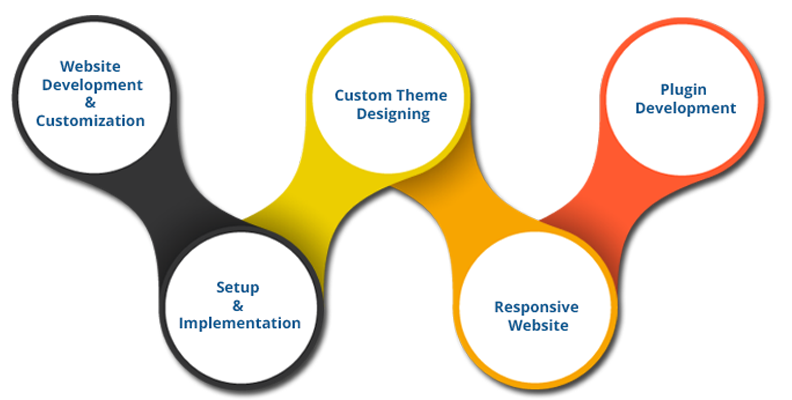 Website Development & Customization

Setup & Implementation

Custom Theme Designing

Responsive Website

Plugin Development